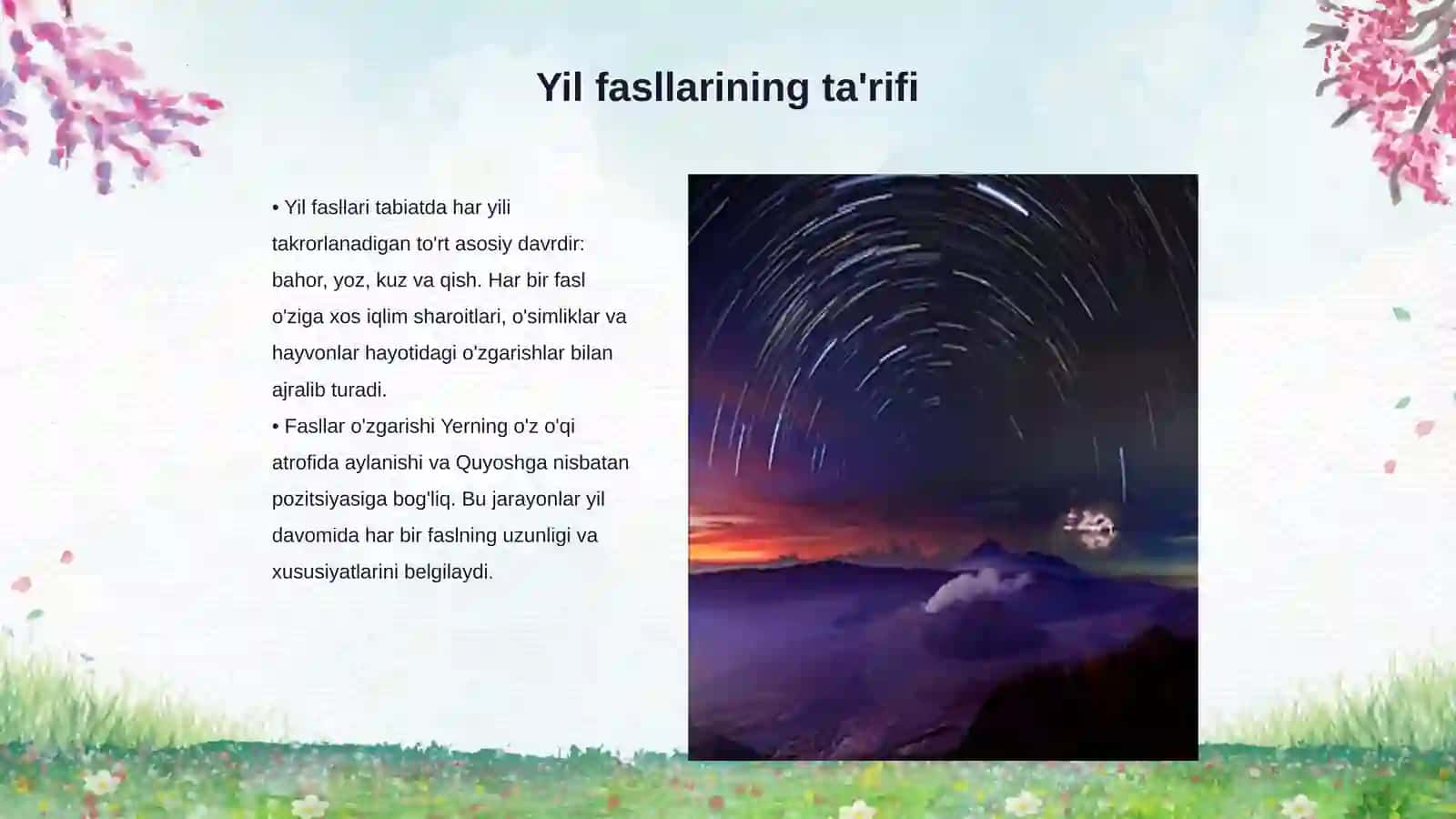 Yil fasllarining ta'rifi

• Yil fasllari tabiatda har yili takrorlanadigan to'rt asosiy davrdir: bahor, yoz, kuz va qish. Har bir fasl o'ziga xos iqlim sharoitlari, o'simliklar va hayvonlar hayotidagi o'zgarishlar bilan ajralib turadi.

• Fasllar o'zgarishi Yerning o'z o'qi atrofida aylanishi va Quyoshga nisbatan pozitsiyasiga bog'liq. Bu jarayonlar yil davomida har bir faslning uzunligi va xususiyatlarini belgilaydi.